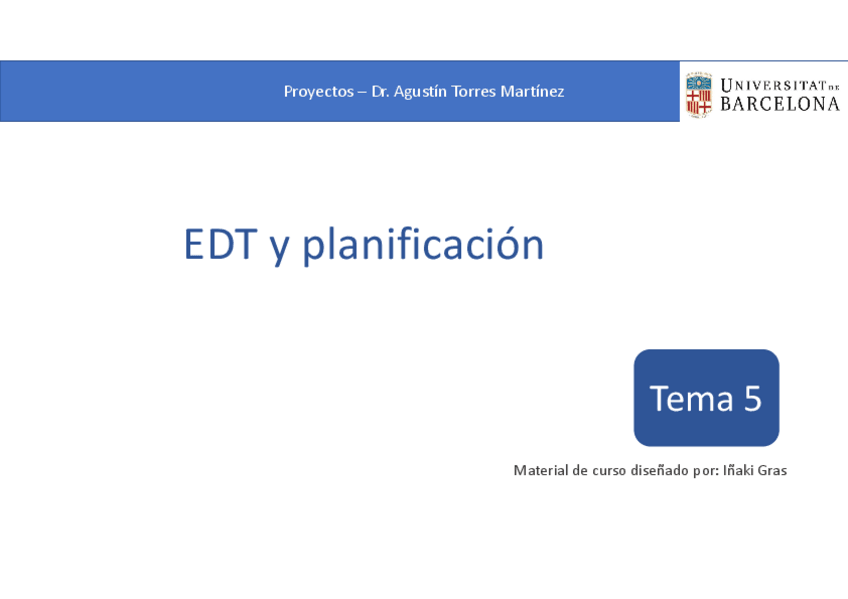 Proyectos – Dr. Agustín Torres Martínez

UNIVERSITAT DE BARCELONA

EDT y planificación

Tema 5

Material de curso diseñado por: Iñaki Gras